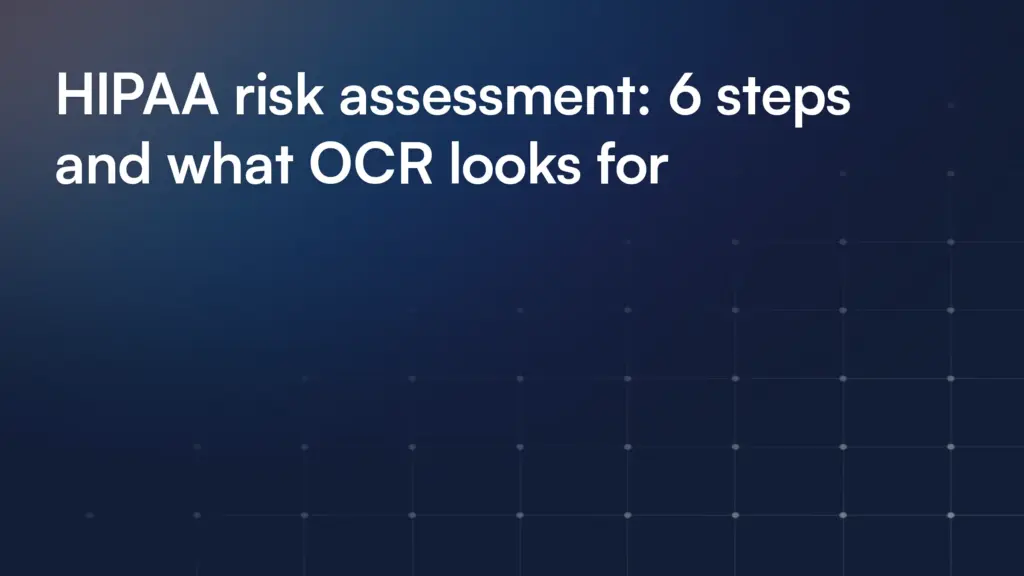 HIPAA risk assessment: 6 steps and what OCR looks for